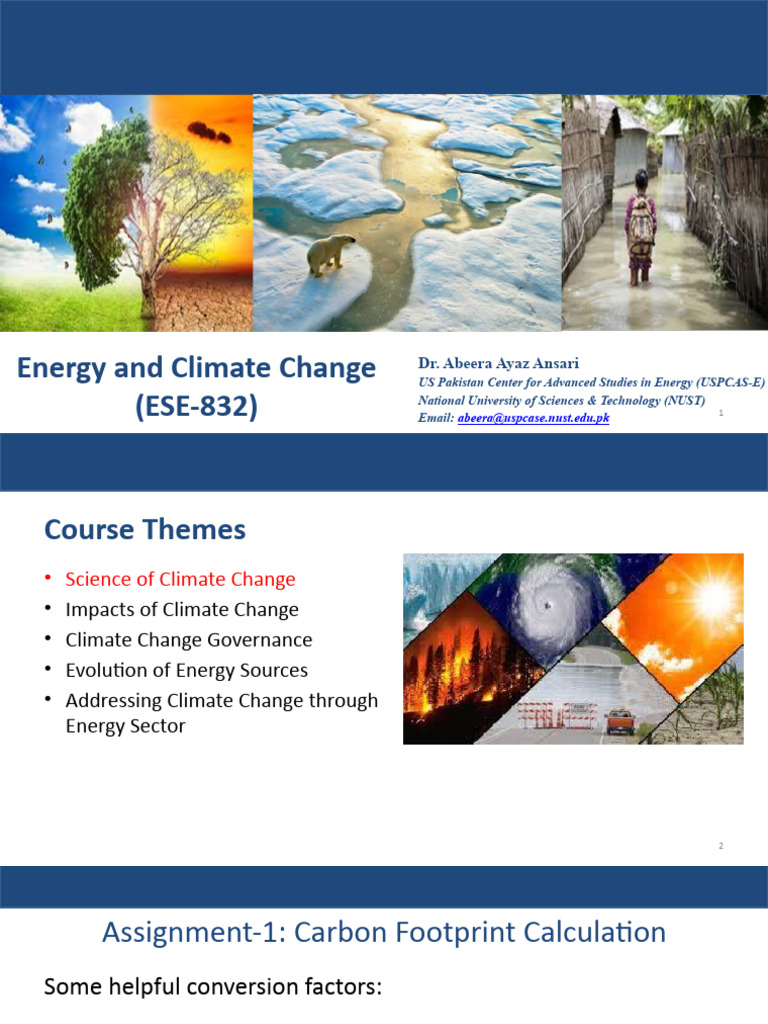 Energy and Climate Change (ESE-832)

Dr. Abeera Ayaz Ansari
US Pakistan Center for Advanced Studies in Energy (USPCAS-E)
National University of Sciences & Technology (NUST)
Email: abeera@uspcase.nust.edu.pk

1

Course Themes

• Science of Climate Change
• Impacts of Climate Change
• Climate Change Governance
• Evolution of Energy Sources
• Addressing Climate Change through Energy Sector

2

Assignment-1: Carbon Footprint Calculation

Some helpful conversion factors: